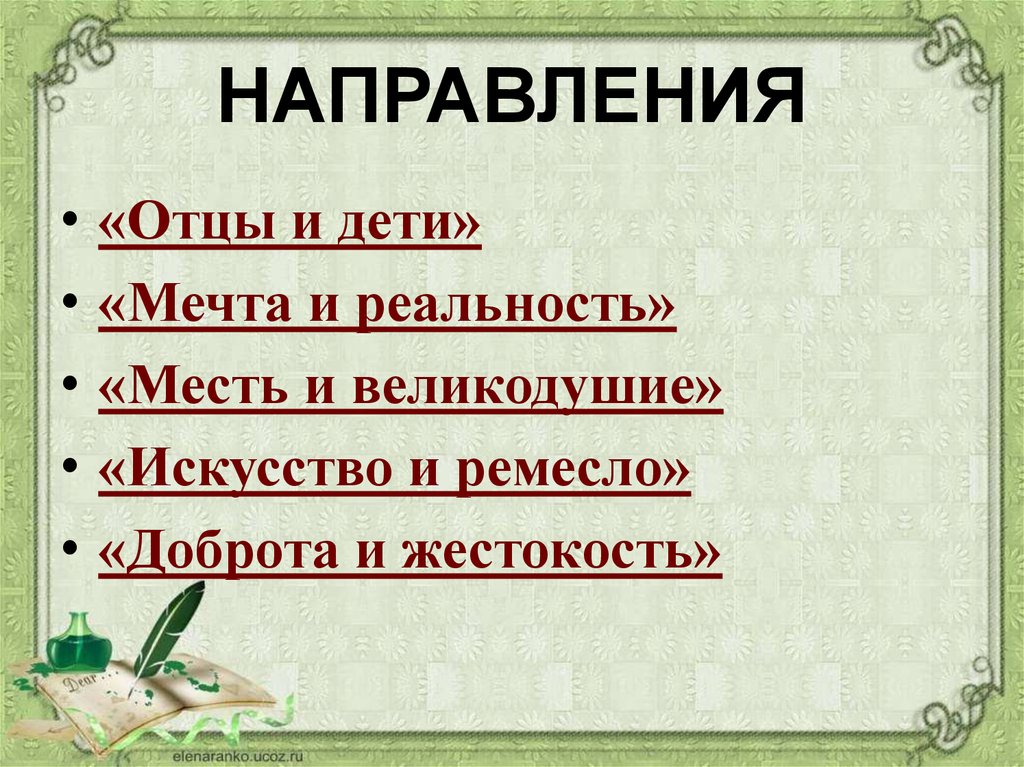 НАПРАВЛЕНИЯ

• «Отцы и дети»
• «Мечта и реальность»
• «Месть и великодушие»
• «Искусство и ремесло»
• «Доброта и жестокость»

Dear

elenaranko.ucoz.ru